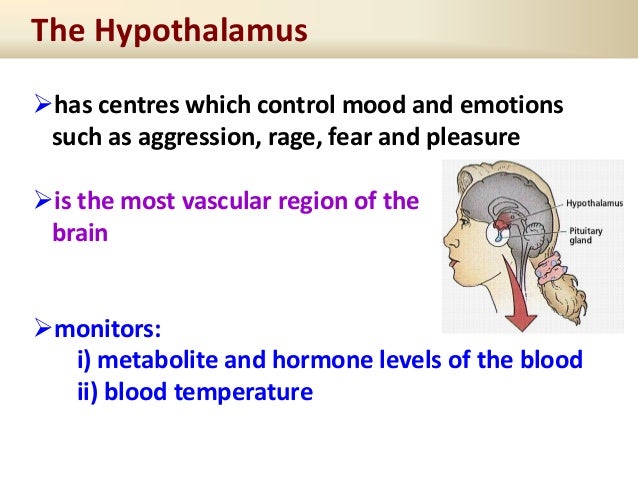 The Hypothalamus

➢has centres which control mood and emotions such as aggression, rage, fear and pleasure

➢is the most vascular region of the brain

Hypothalamus

Pituitary gland

➢monitors:
i) metabolite and hormone levels of the blood
ii) blood temperature